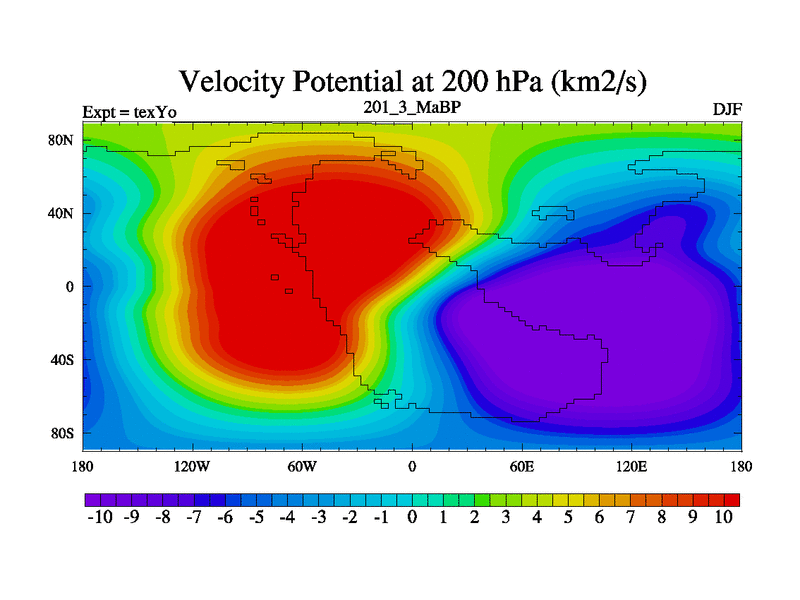 Velocity Potential at 200 hPa (km2/s)

Expt = texYo

201_3_MaBP

DJF

80N

40N

0

40S

80S

180

120W

60W

0

60E

120E

180

-10 -9 -8 -7 -6 -5 -4 -3 -2 -1 0 1 2 3 4 5 6 7 8 9 10